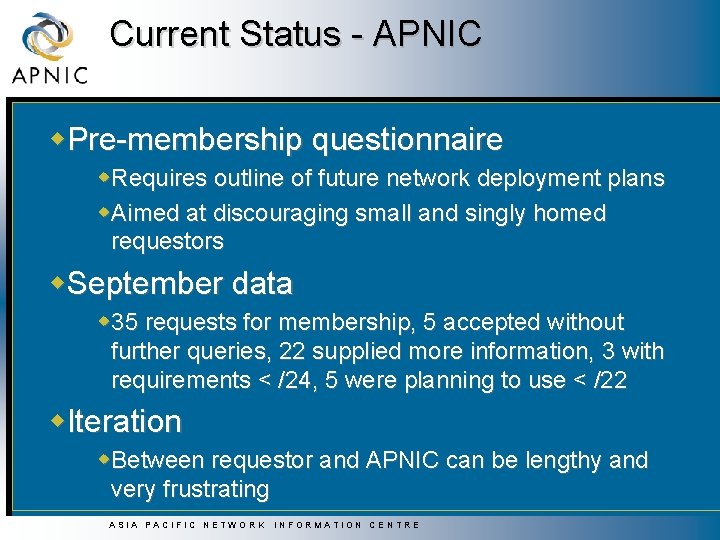 APNIC

Current Status - APNIC

Pre-membership questionnaire

Requires outline of future network deployment plans

Aimed at discouraging small and singly homed requestors

September data

35 requests for membership, 5 accepted without further queries, 22 supplied more information, 3 with requirements < /24, 5 were planning to use < /22

Iteration

Between requestor and APNIC can be lengthy and very frustrating

ASIA PACIFIC NETWORK INFORMATION CENTRE